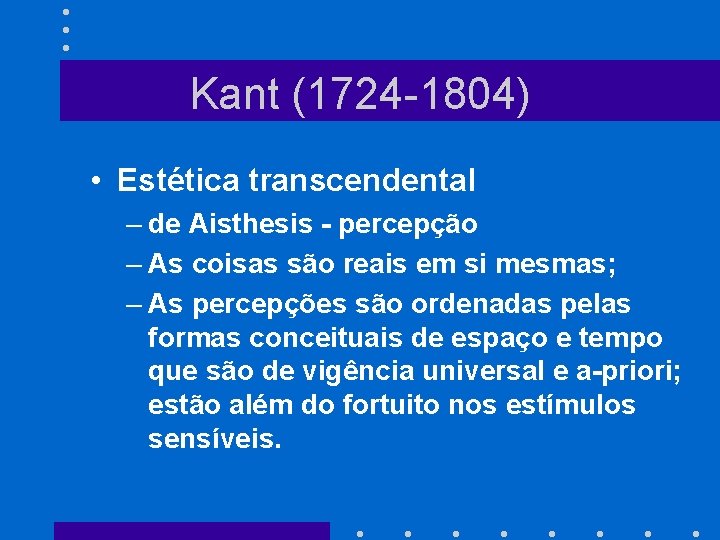 Kant (1724-1804)

• Estética transcendental
– de Aisthesis - percepção
– As coisas são reais em si mesmas;
– As percepções são ordenadas pelas formas conceituais de espaço e tempo que são de vigência universal e a-priori; estão além do fortuito nos estímulos sensíveis.